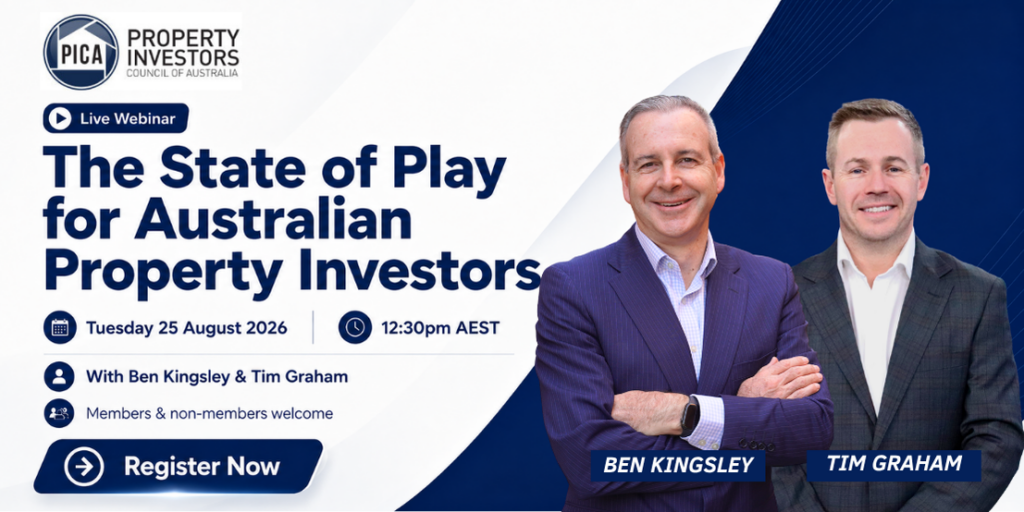 PICA PROPERTY INVESTORS COUNCIL OF AUSTRALIA

Live Webinar

The State of Play for Australian Property Investors

Tuesday 25 August 2026

12:30pm AEST

With Ben Kingsley & Tim Graham

Members & non-members welcome

Register Now

BEN KINGSLEY

TIM GRAHAM